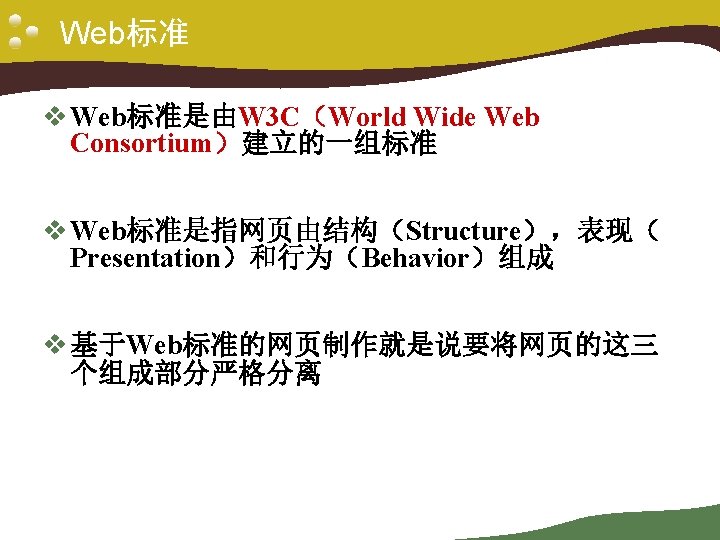 Web标准

❖ Web标准是由W3C（World Wide Web Consortium）建立的一组标准

❖ Web标准是指网页由结构（Structure），表现（Presentation）和行为（Behavior）组成

❖ 基于Web标准的网页制作就是说要将网页的这三个组成部分严格分离